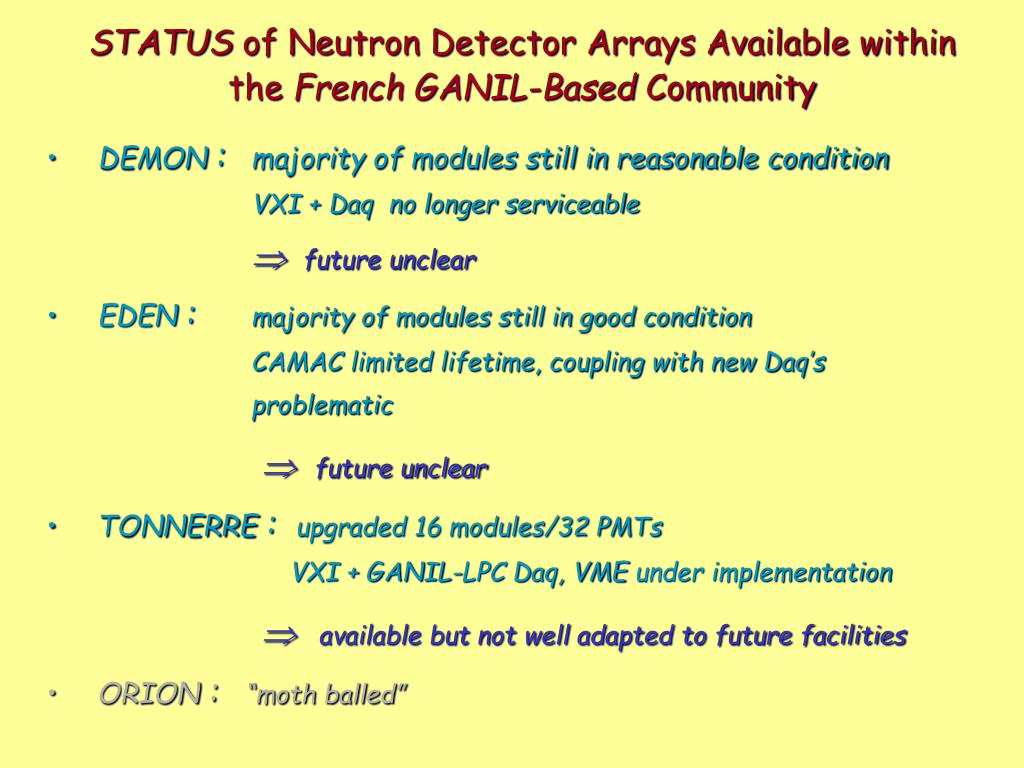 STATUS of Neutron Detector Arrays Available within the French GANIL-Based Community

• DEMON : majority of modules still in reasonable condition
VXI + Daq no longer serviceable
$\Rightarrow$ future unclear

• EDEN : majority of modules still in good condition
CAMAC limited lifetime, coupling with new Daq's problematic
$\Rightarrow$ future unclear

• TONNERRE : upgraded 16 modules/32 PMTs
VXI + GANIL-LPC Daq, VME under implementation
$\Rightarrow$ available but not well adapted to future facilities

• ORION : "moth balled"